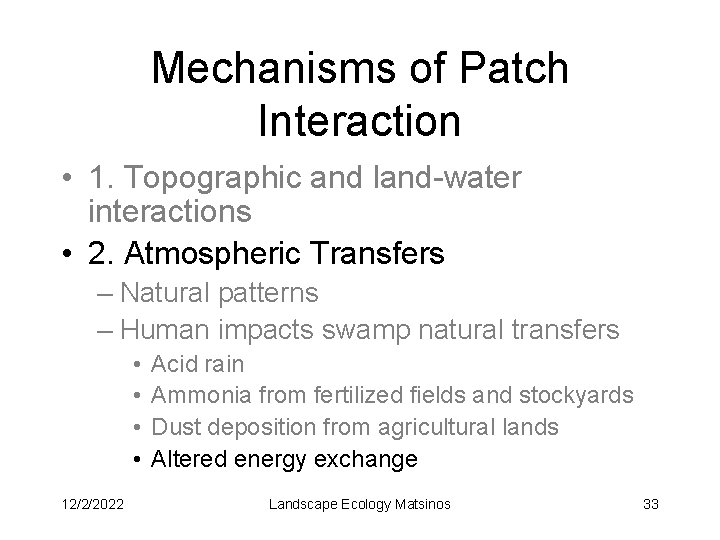 Mechanisms of Patch Interaction

• 1. Topographic and land-water interactions
• 2. Atmospheric Transfers
– Natural patterns
– Human impacts swamp natural transfers
• Acid rain
• Ammonia from fertilized fields and stockyards
• Dust deposition from agricultural lands
• Altered energy exchange

12/2/2022 Landscape Ecology Matsinos 33